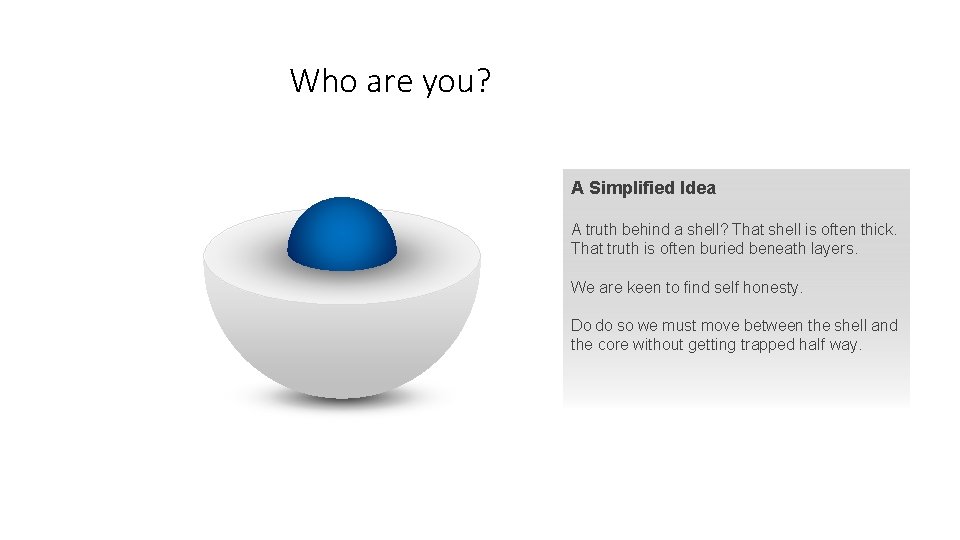 Who are you?

A Simplified Idea

A truth behind a shell? That shell is often thick. That truth is often buried beneath layers.

We are keen to find self honesty.

Do do so we must move between the shell and the core without getting trapped half way.